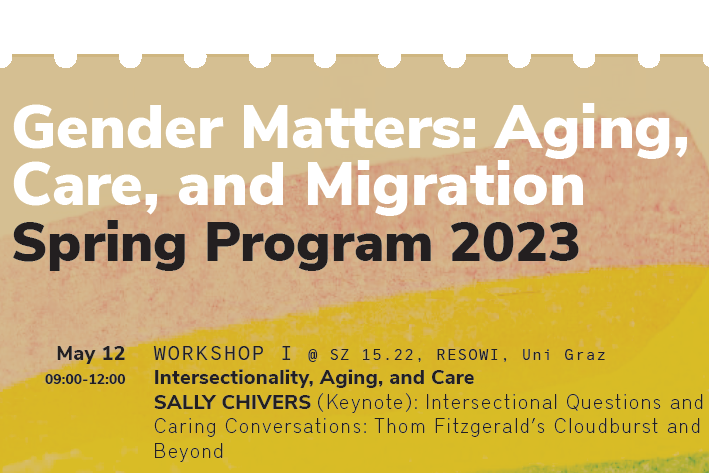 Gender Matters: Aging, Care, and Migration
Spring Program 2023

May 12
09:00-12:00
WORKSHOP I @ SZ 15.22, RESOWI, Uni Graz
Intersectionality, Aging, and Care
SALLY CHIVERS (Keynote): Intersectional Questions and Caring Conversations: Thom Fitzgerald's Cloudburst and Beyond